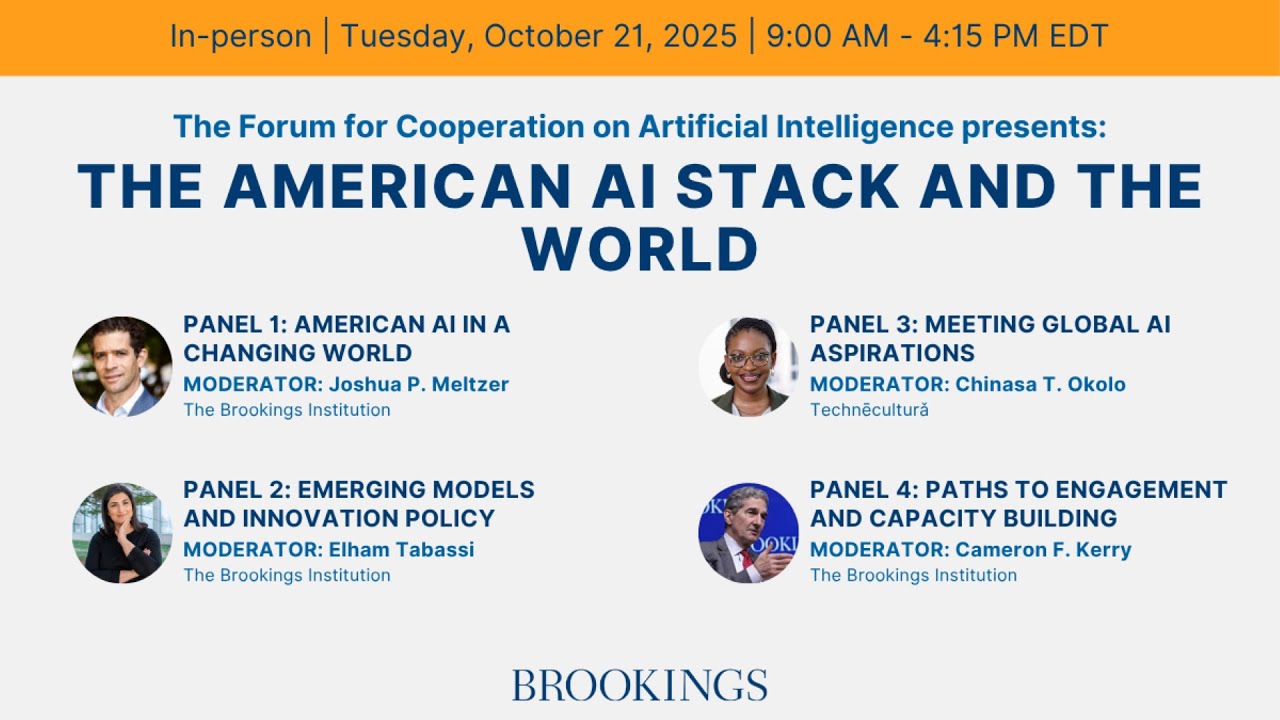 In-person | Tuesday, October 21, 2025 | 9:00 AM - 4:15 PM EDT

The Forum for Cooperation on Artificial Intelligence presents:

THE AMERICAN AI STACK AND THE WORLD

PANEL 1: AMERICAN AI IN A CHANGING WORLD
MODERATOR: Joshua P. Meltzer
The Brookings Institution

PANEL 2: EMERGING MODELS AND INNOVATION POLICY
MODERATOR: Elham Tabassi
The Brookings Institution

PANEL 3: MEETING GLOBAL AI ASPIRATIONS
MODERATOR: Chinasa T. Okolo
Technēcultură

PANEL 4: PATHS TO ENGAGEMENT AND CAPACITY BUILDING
MODERATOR: Cameron F. Kerry
The Brookings Institution

BROOKINGS